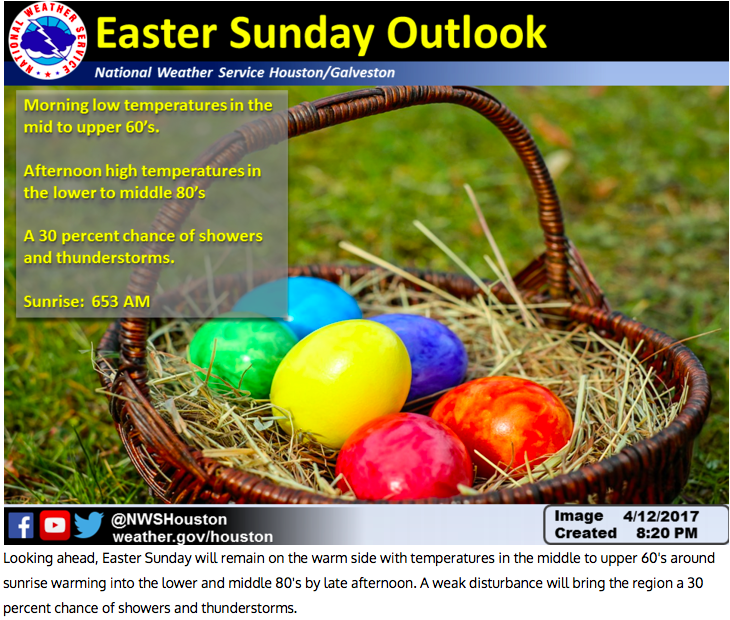 NATIONAL WEATHER SERVICE

Easter Sunday Outlook

National Weather Service Houston/Galveston

Morning low temperatures in the mid to upper 60's.

Afternoon high temperatures in the lower to middle 80's

A 30 percent chance of showers and thunderstorms.

Sunrise: 653 AM

@NWSHouston
weather.gov/houston

Image Created 4/12/2017 8:20 PM

Looking ahead, Easter Sunday will remain on the warm side with temperatures in the middle to upper 60's around sunrise warming into the lower and middle 80's by late afternoon. A weak disturbance will bring the region a 30 percent chance of showers and thunderstorms.